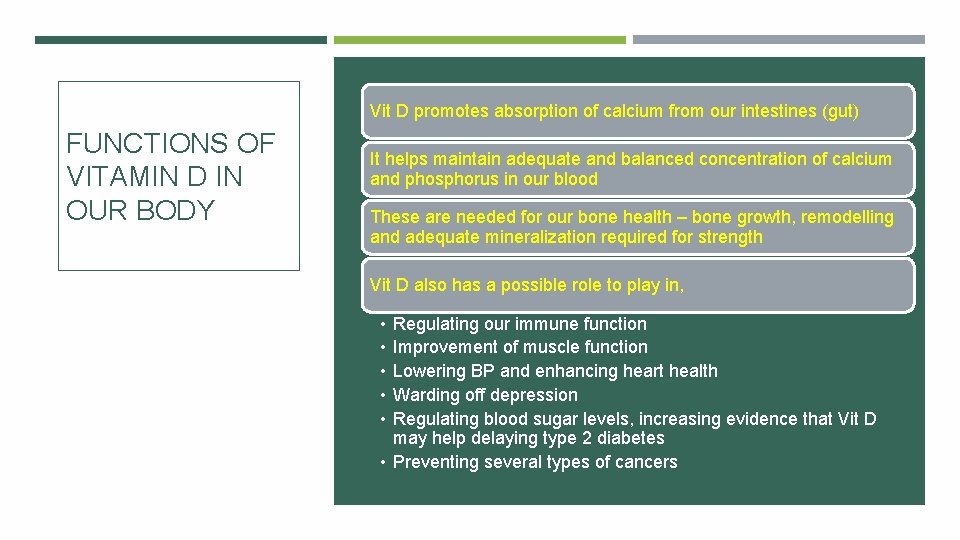 FUNCTIONS OF VITAMIN D IN OUR BODY

Vit D promotes absorption of calcium from our intestines (gut)

It helps maintain adequate and balanced concentration of calcium and phosphorus in our blood

These are needed for our bone health – bone growth, remodelling and adequate mineralization required for strength

Vit D also has a possible role to play in,

• Regulating our immune function
• Improvement of muscle function
• Lowering BP and enhancing heart health
• Warding off depression
• Regulating blood sugar levels, increasing evidence that Vit D may help delaying type 2 diabetes
• Preventing several types of cancers